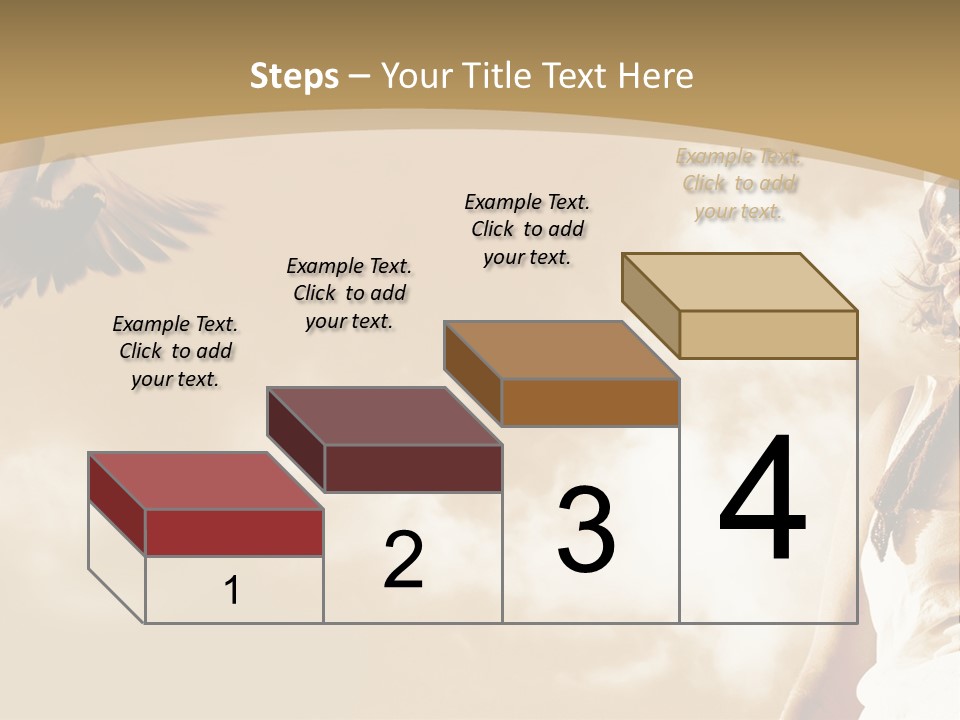 Steps – Your Title Text Here

Example Text. Click to add your text.

Example Text. Click to add your text.

Example Text. Click to add your text.

Example Text. Click to add your text.

1

2

3

4